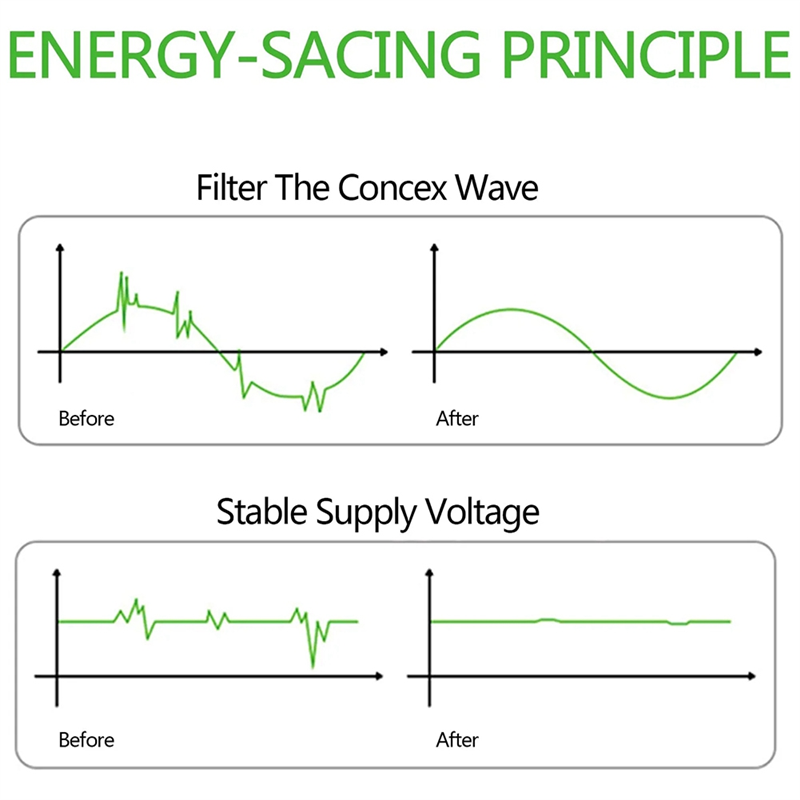 ENERGY-SACING PRINCIPLE

Filter The Concex Wave

Before

After

Stable Supply Voltage

Before

After